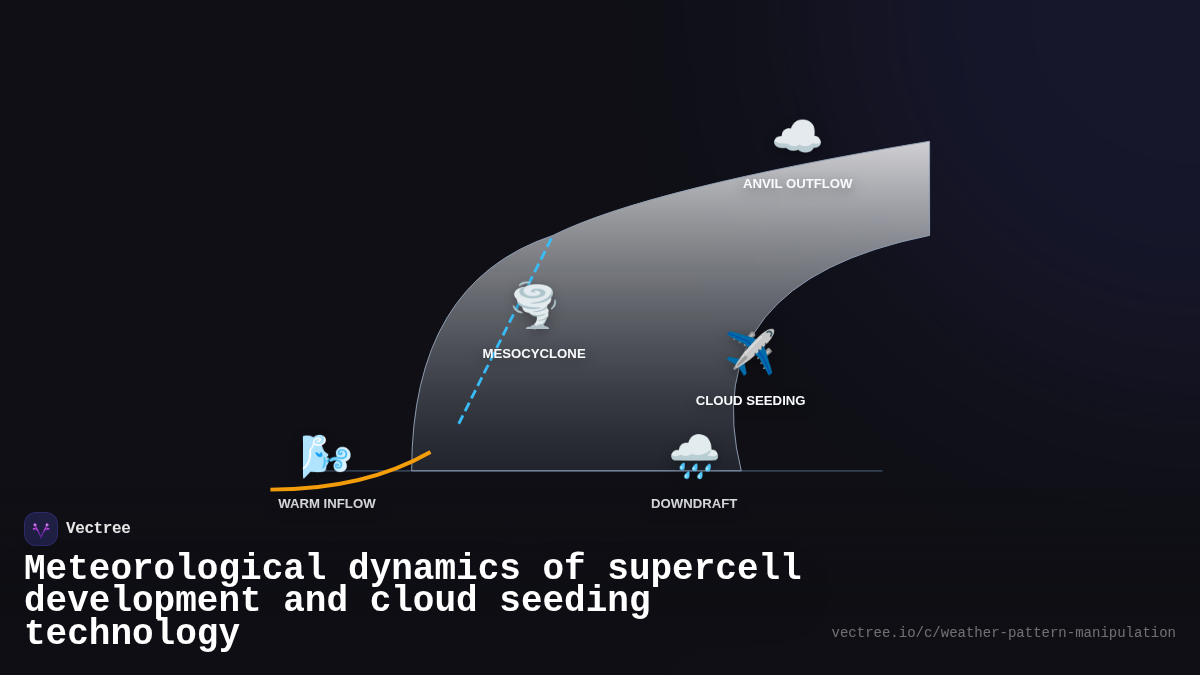 ANVIL OUTFLOW

MESOCYCLONE

CLOUD SEEDING

WARM INFLOW

DOWNDRAFT

Vectree

Meteorological dynamics of supercell development and cloud seeding technology

vectree.io/c/weather-pattern-manipulation